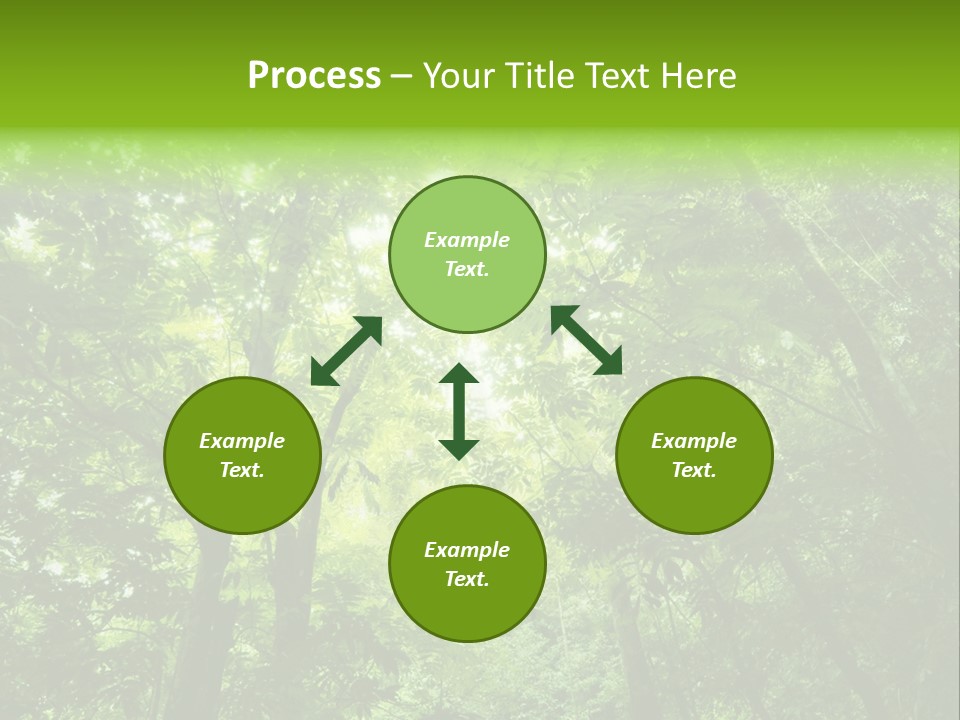 Process – Your Title Text Here

Example Text.

Example Text.

Example Text.

Example Text.